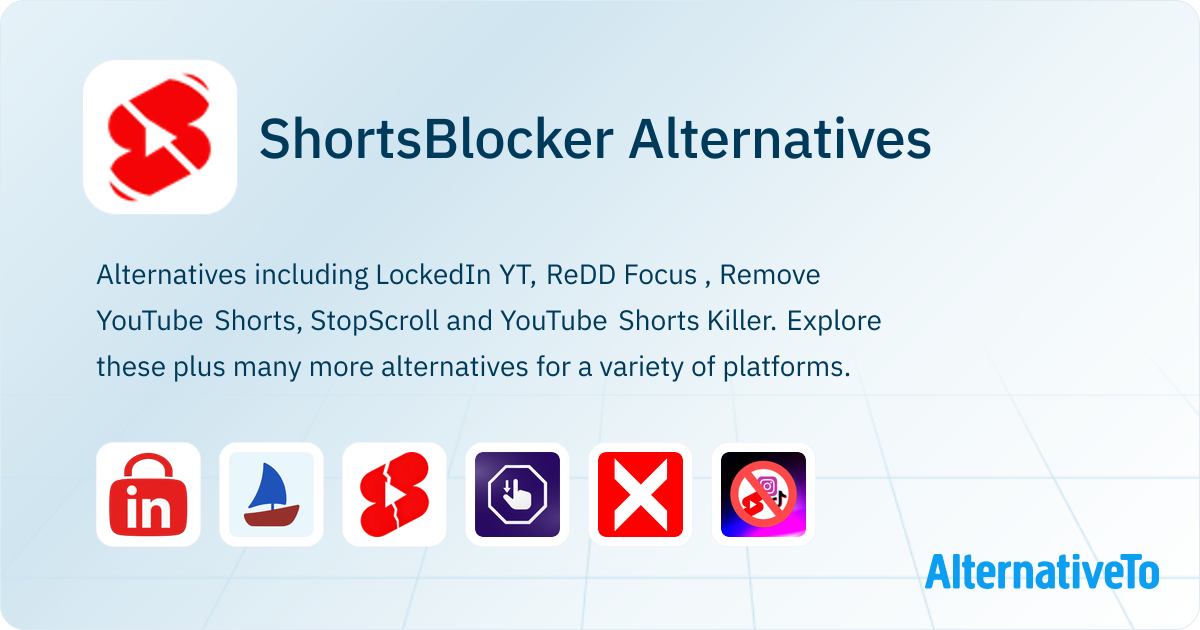 ShortsBlocker Alternatives

Alternatives including LockedIn YT, ReDD Focus , Remove YouTube Shorts, StopScroll and YouTube Shorts Killer. Explore these plus many more alternatives for a variety of platforms.

in

AlternativeTo